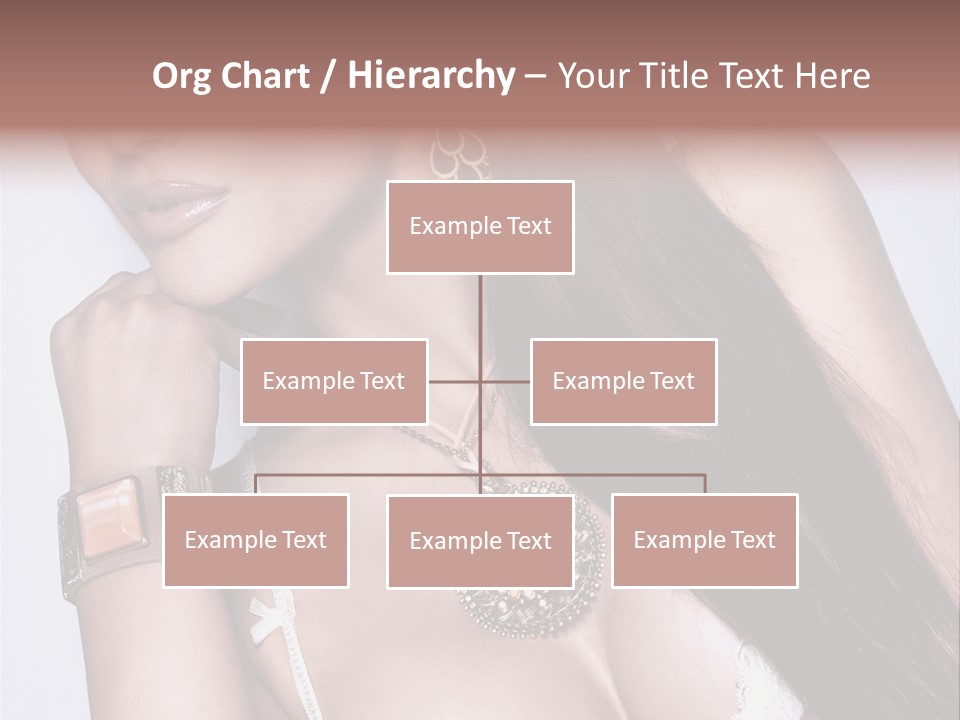 Org Chart / Hierarchy – Your Title Text Here

Example Text

Example Text

Example Text

Example Text

Example Text

Example Text